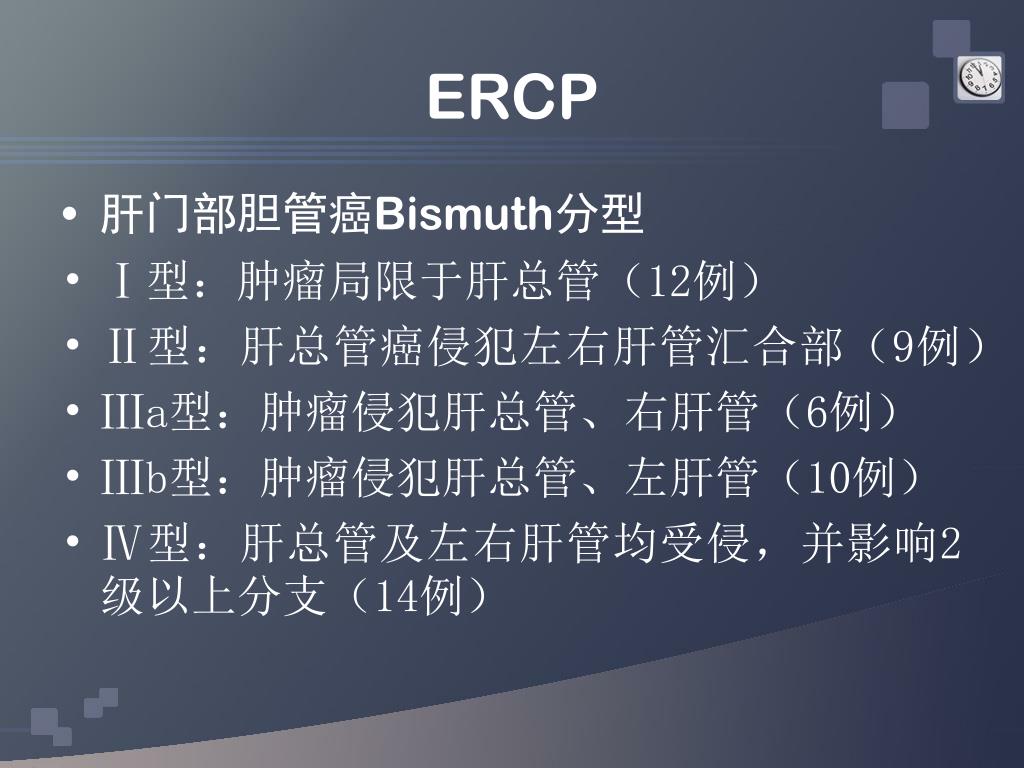 ERCP

• 肝门部胆管癌Bismuth分型
• Ⅰ型：肿瘤局限于肝总管（12例）
• Ⅱ型：肝总管癌侵犯左右肝管汇合部（9例）
• Ⅲa型：肿瘤侵犯肝总管、右肝管（6例）
• Ⅲb型：肿瘤侵犯肝总管、左肝管（10例）
• Ⅳ型：肝总管及左右肝管均受侵，并影响2级以上分支（14例）